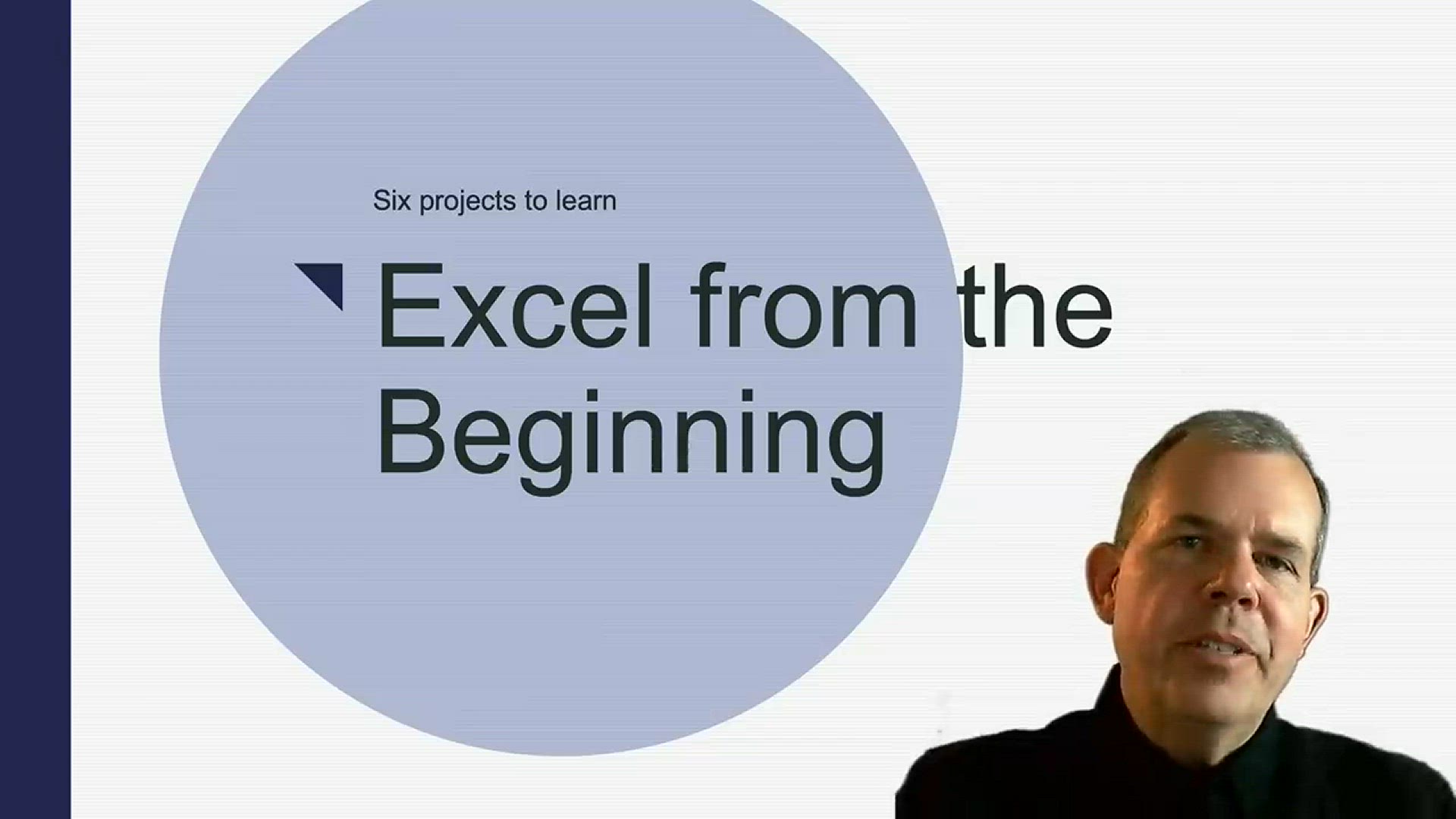 Six projects to learn

Excel from the Beginning